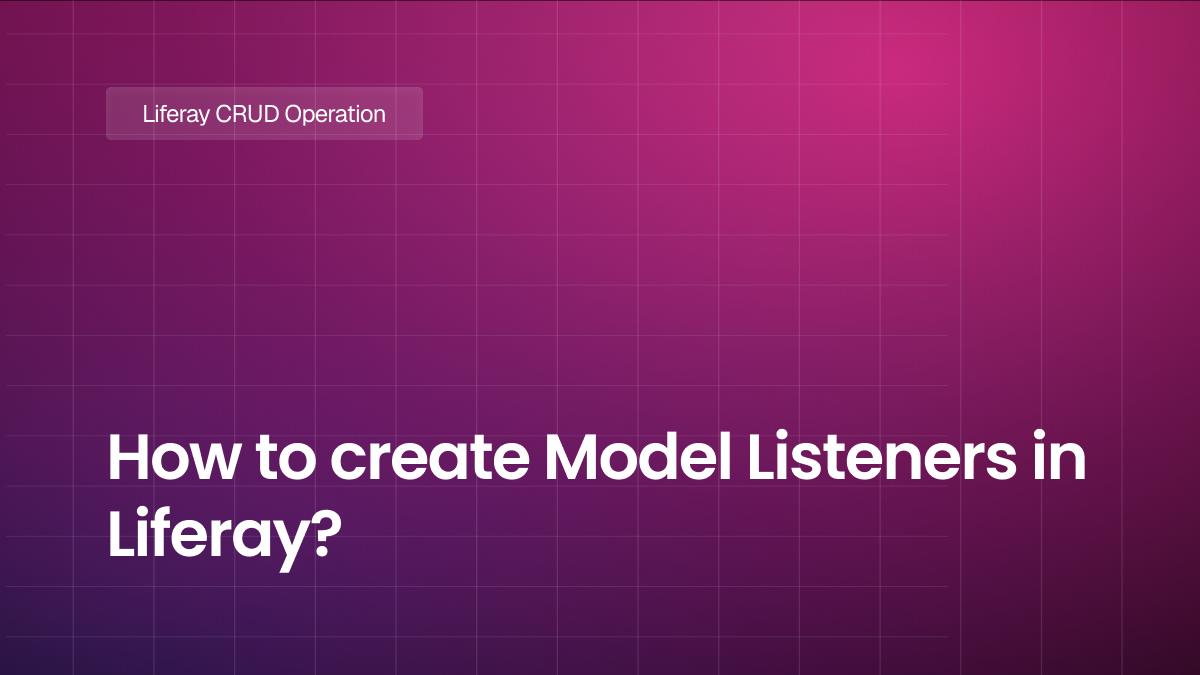 Liferay CRUD Operation

How to create Model Listeners in Liferay?